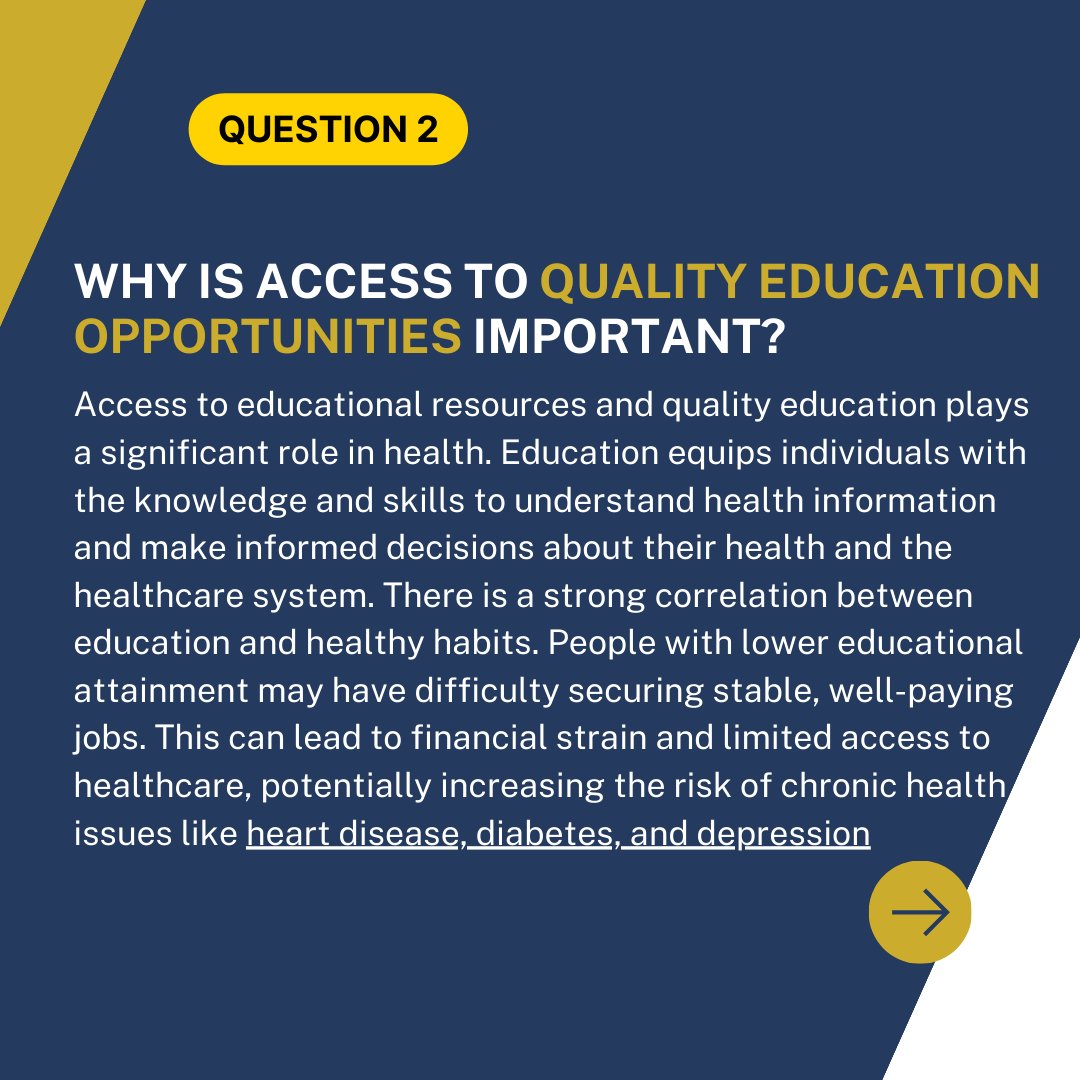 QUESTION 2

WHY IS ACCESS TO QUALITY EDUCATION OPPORTUNITIES IMPORTANT?

Access to educational resources and quality education plays a significant role in health. Education equips individuals with the knowledge and skills to understand health information and make informed decisions about their health and the healthcare system. There is a strong correlation between education and healthy habits. People with lower educational attainment may have difficulty securing stable, well-paying jobs. This can lead to financial strain and limited access to healthcare, potentially increasing the risk of chronic health issues like heart disease, diabetes, and depression